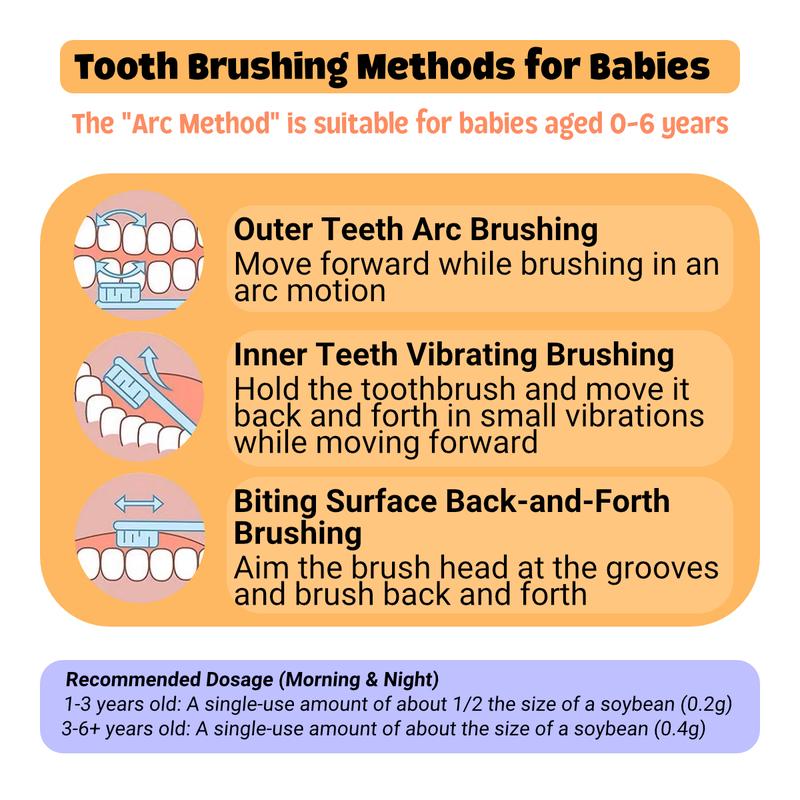 Tooth Brushing Methods for Babies

The "Arc Method" is suitable for babies aged 0-6 years

Outer Teeth Arc Brushing
Move forward while brushing in an arc motion

Inner Teeth Vibrating Brushing
Hold the toothbrush and move it back and forth in small vibrations while moving forward

Biting Surface Back-and-Forth Brushing
Aim the brush head at the grooves and brush back and forth

Recommended Dosage (Morning & Night)
1-3 years old: A single-use amount of about 1/2 the size of a soybean (0.2g)
3-6+ years old: A single-use amount of about the size of a soybean (0.4g)